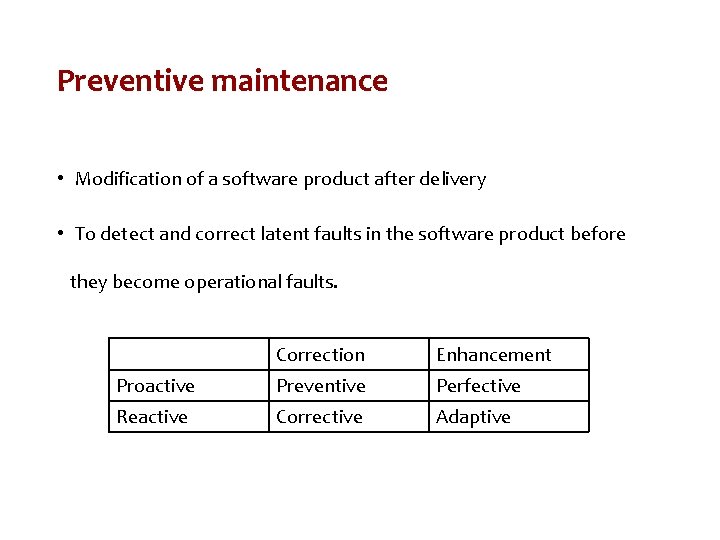 Preventive maintenance

• Modification of a software product after delivery

• To detect and correct latent faults in the software product before they become operational faults.

| | Correction | Enhancement |
|---|---|---|
| Proactive | Preventive | Perfective |
| Reactive | Corrective | Adaptive |